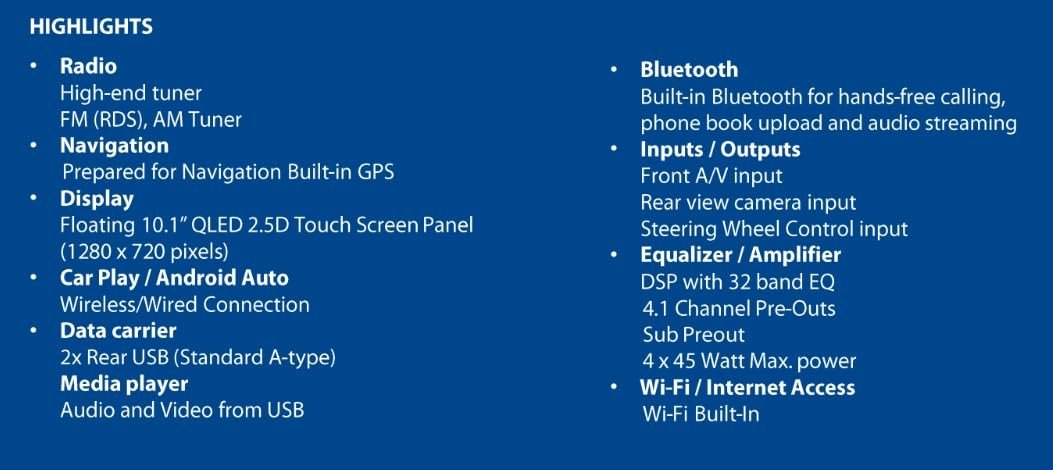 HIGHLIGHTS

• Radio
High-end tuner
FM (RDS), AM Tuner
• Navigation
Prepared for Navigation Built-in GPS
• Display
Floating 10.1" QLED 2.5D Touch Screen Panel (1280 x 720 pixels)
• Car Play / Android Auto
Wireless/Wired Connection
• Data carrier
2x Rear USB (Standard A-type)
Media player
Audio and Video from USB

• Bluetooth
Built-in Bluetooth for hands-free calling, phone book upload and audio streaming
• Inputs / Outputs
Front A/V input
Rear view camera input
Steering Wheel Control input
• Equalizer / Amplifier
DSP with 32 band EQ
4.1 Channel Pre-Outs
Sub Preout
4 x 45 Watt Max. power
• Wi-Fi / Internet Access
Wi-Fi Built-In